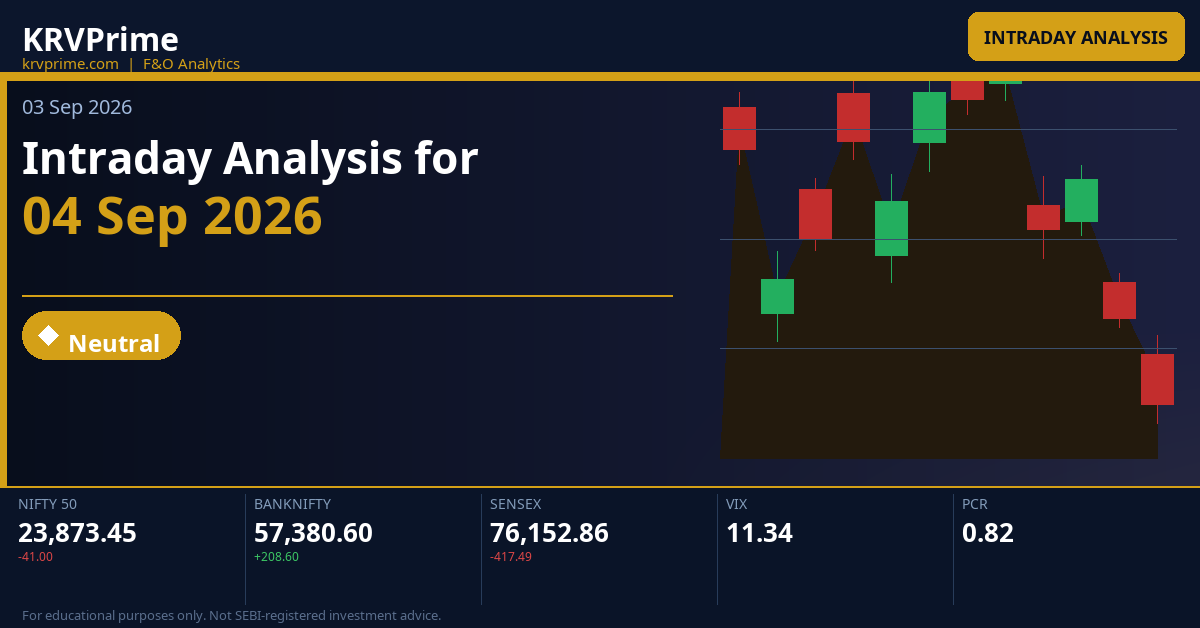 KRVPrime
krvprime.com | F&O Analytics

INTRADAY ANALYSIS

03 Sep 2026

Intraday Analysis for

04 Sep 2026

Neutral

NIFTY 50
23,873.45
-41.00

BANKNIFTY
57,380.60
+208.60

SENSEX
76,152.86
-417.49

VIX
11.34

PCR
0.82

For educational purposes only. Not SEBI-registered investment advice.